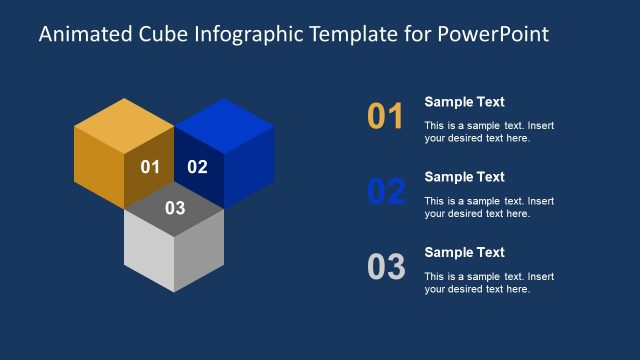 Animated Cube Infographic Template for PowerPoint

01

02

03

01

Sample Text

This is a sample text. Insert your desired text here.

02

Sample Text

This is a sample text. Insert your desired text here.

03

Sample Text

This is a sample text. Insert your desired text here.